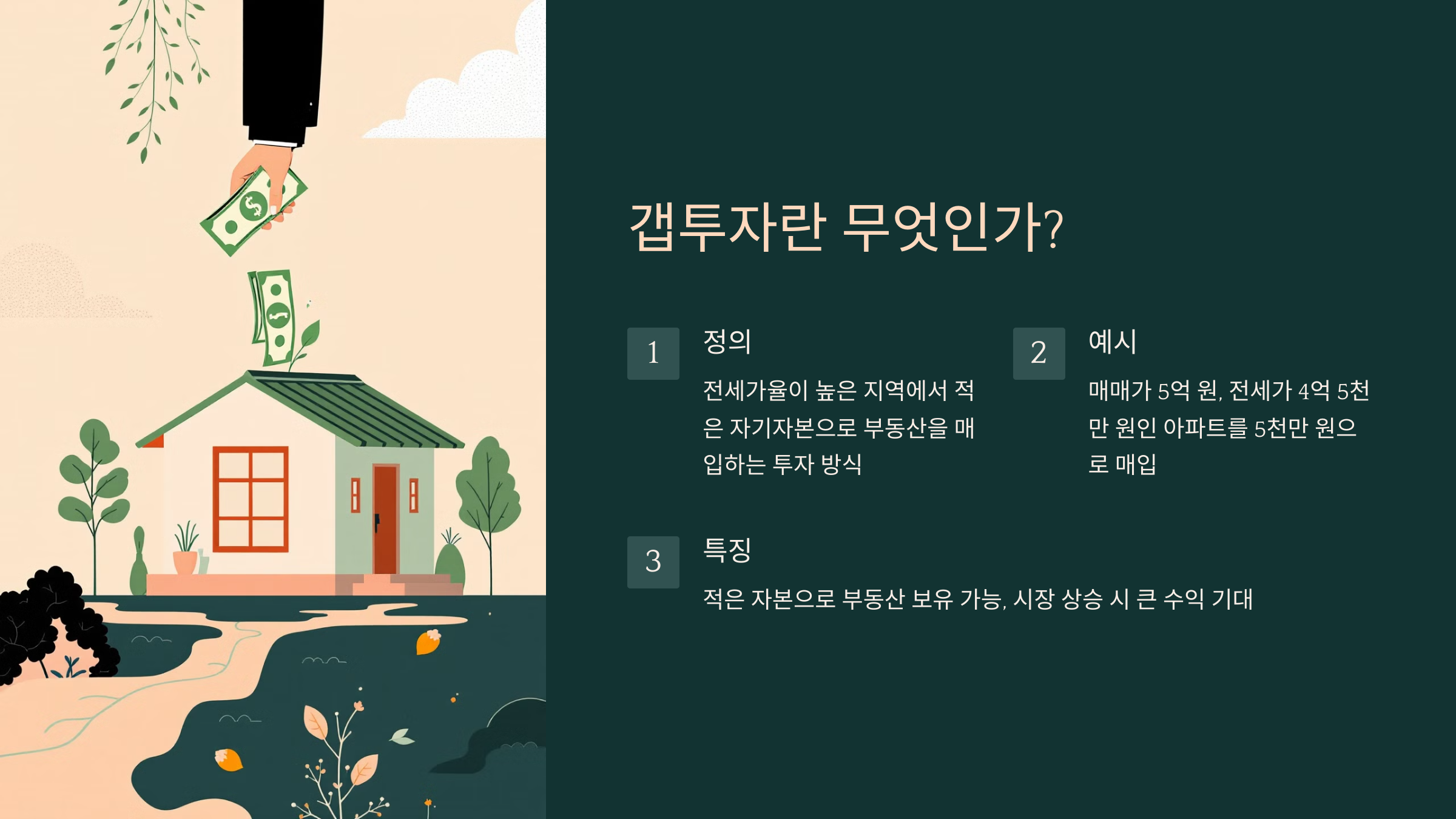 갭투자란 무엇인가?

1

정의

전세가율이 높은 지역에서 적은 자기자본으로 부동산을 매입하는 투자 방식

2

예시

매매가 5억 원, 전세가 4억 5천만 원인 아파트를 5천만 원으로 매입

3

특징

적은 자본으로 부동산 보유 가능, 시장 상승 시 큰 수익 기대